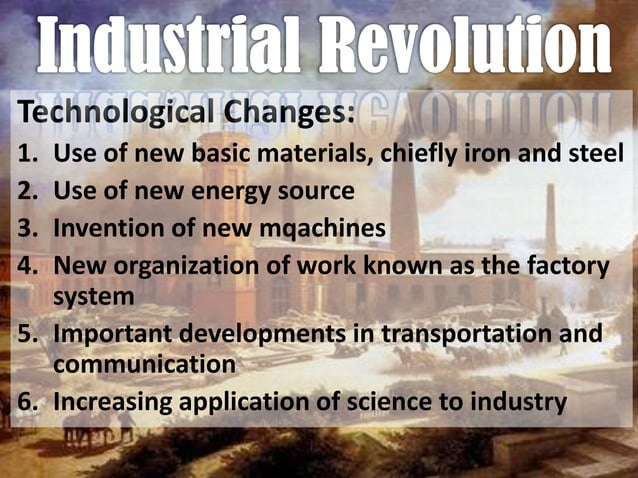 Industrial Revolution

Technological Changes:

1. Use of new basic materials, chiefly iron and steel
2. Use of new energy source
3. Invention of new mqachines
4. New organization of work known as the factory system
5. Important developments in transportation and communication
6. Increasing application of science to industry